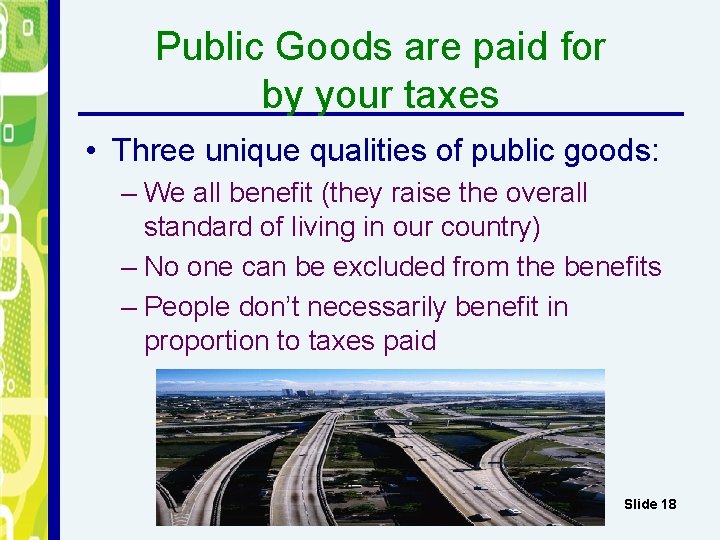 Public Goods are paid for by your taxes

• Three unique qualities of public goods:
– We all benefit (they raise the overall standard of living in our country)
– No one can be excluded from the benefits
– People don't necessarily benefit in proportion to taxes paid

Slide 18